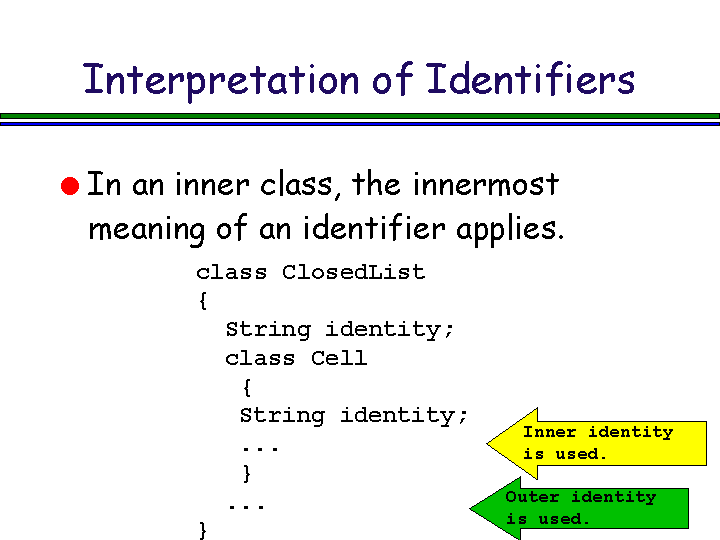 Interpretation of Identifiers

In an inner class, the innermost meaning of an identifier applies.

class ClosedList
{
String identity;
class Cell
{
String identity;
...
}
...
}

Inner identity is used.

Outer identity is used.